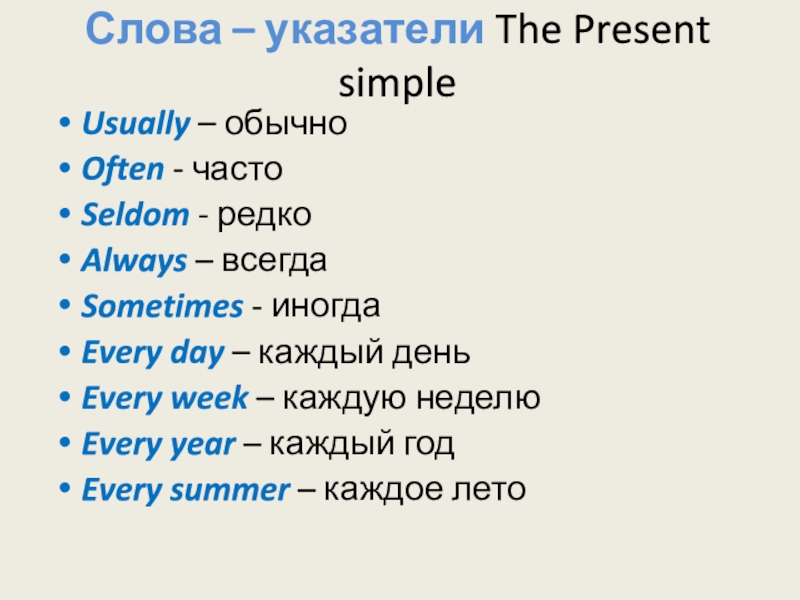 Слова – указатели The Present simple

• Usually – обычно
• Often - часто
• Seldom - редко
• Always – всегда
• Sometimes - иногда
• Every day – каждый день
• Every week – каждую неделю
• Every year – каждый год
• Every summer – каждое лето